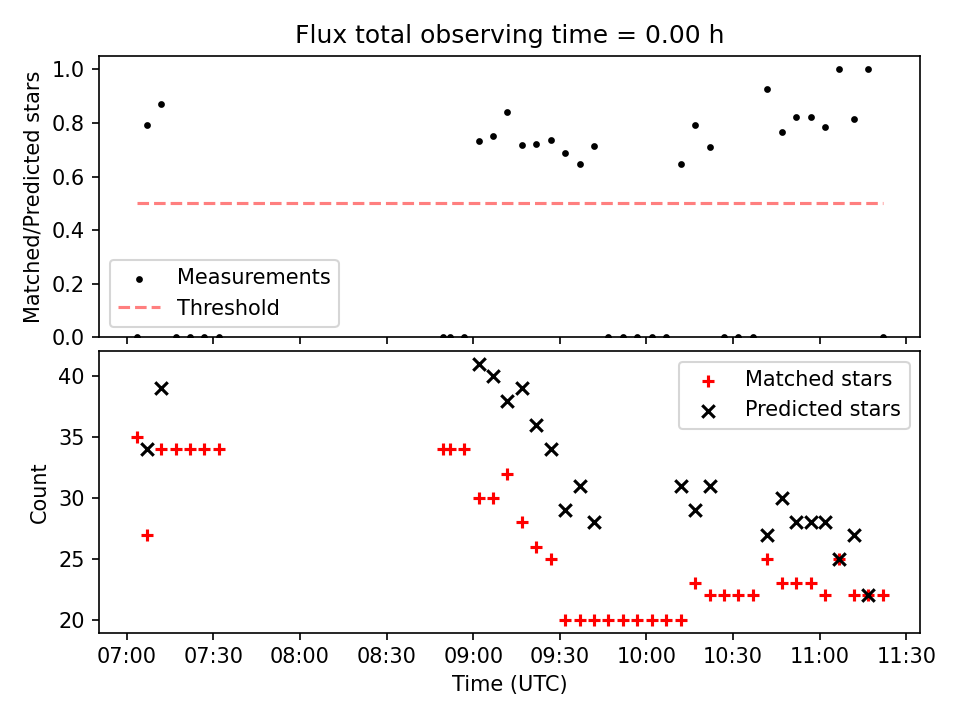 Flux total observing time = 0.00 h

Matched/Predicted stars

1.0
0.8
0.6
0.4
0.2
0.0

Measurements
Threshold

Count

40
35
30
25
20

Matched stars
Predicted stars

07:00
07:30
08:00
08:30
09:00
09:30
10:00
10:30
11:00
11:30

Time (UTC)